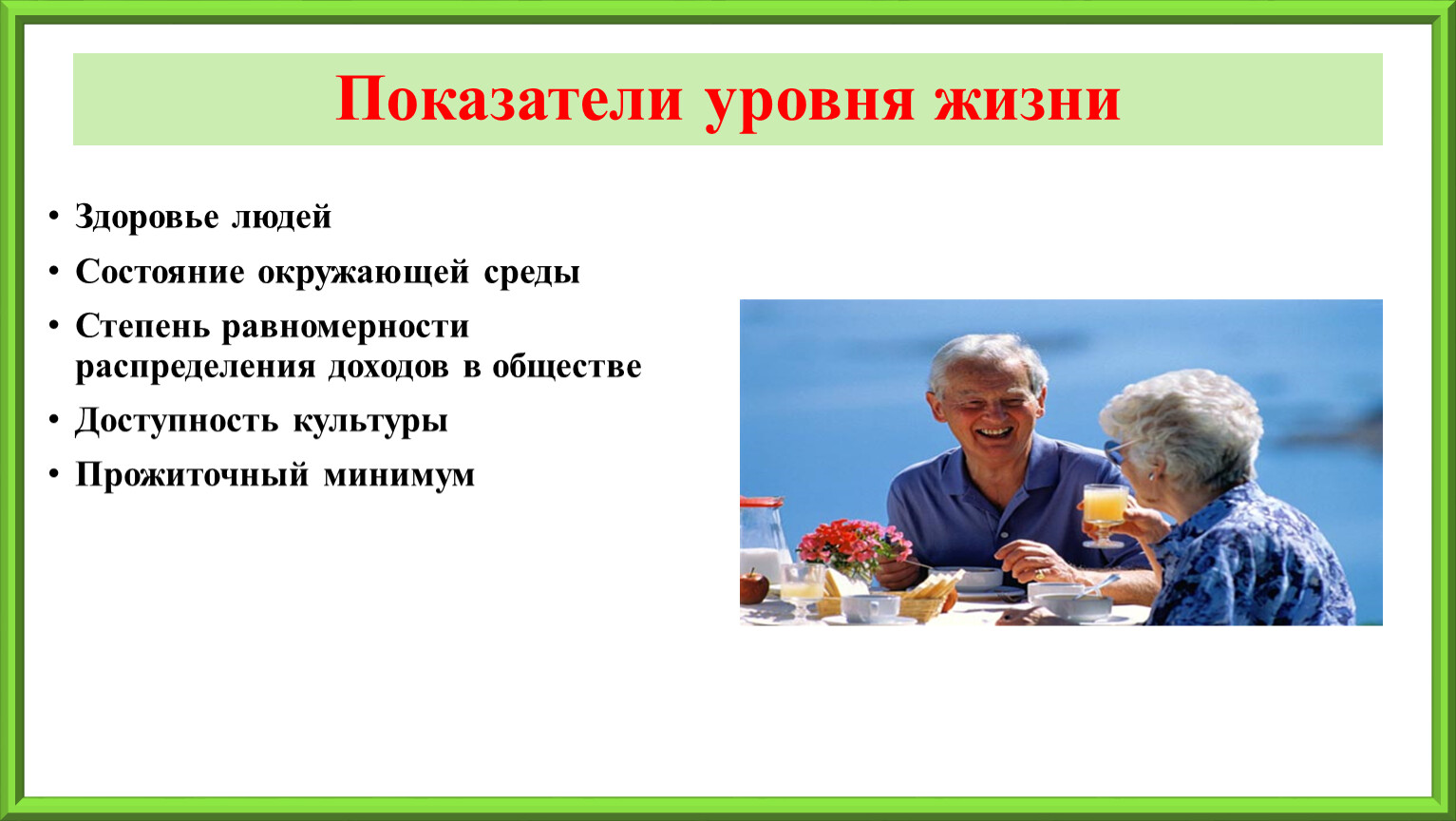 Показатели уровня жизни

• Здоровье людей
• Состояние окружающей среды
• Степень равномерности распределения доходов в обществе
• Доступность культуры
• Прожиточный минимум